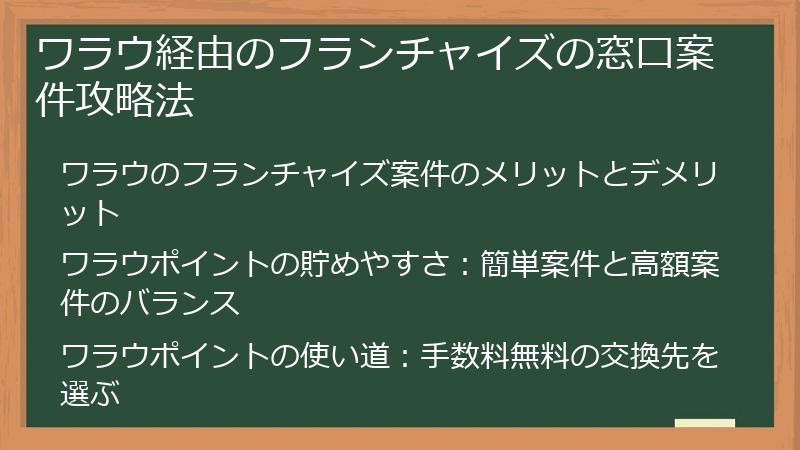 ワラウ経由のフランチャイズの窓口案件攻略法

ワラウのフランチャイズ案件のメリットとデメリット

ワラウポイントの貯めやすさ：簡単案件と高額案件のバランス

ワラウポイントの使い道：手数料無料の交換先を選ぶ